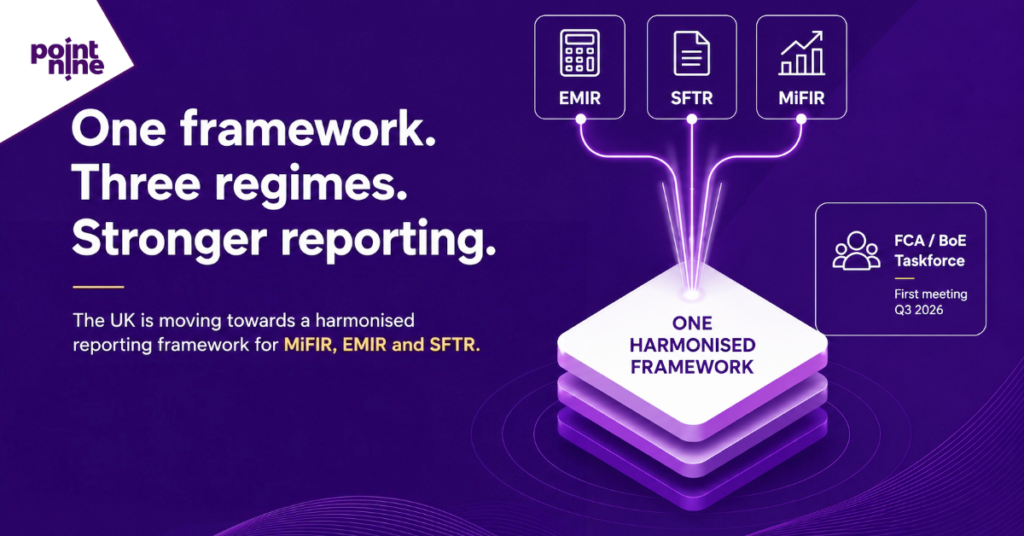 point nine

One framework.
Three regimes.
Stronger reporting.

The UK is moving towards a harmonised reporting framework for MiFIR, EMIR and SFTR.

EMIR

SFTR

MiFIR

FCA / BoE Taskforce

First meeting Q3 2026

ONE HARMONISED FRAMEWORK